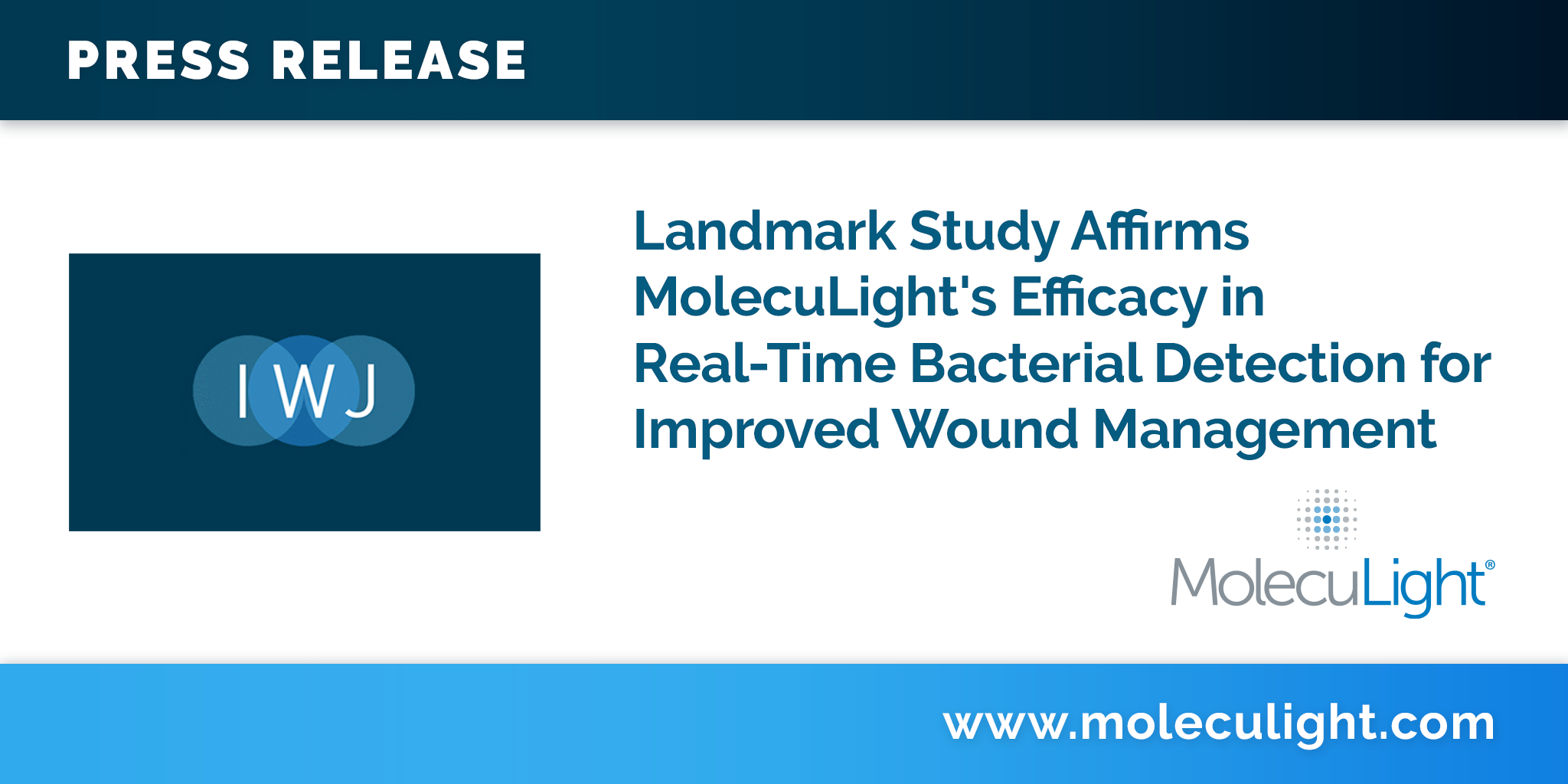 PRESS RELEASE

IWJ

Landmark Study Affirms MolecuLight's Efficacy in Real-Time Bacterial Detection for Improved Wound Management

MolecuLight®

www.moleculight.com